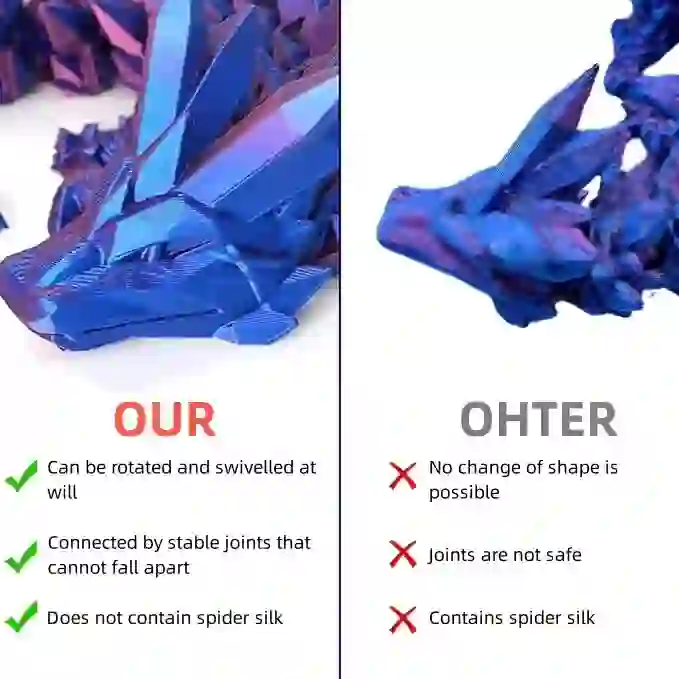 OUR

Can be rotated and swivelled at will

Connected by stable joints that cannot fall apart

Does not contain spider silk

OHTER

No change of shape is possible

Joints are not safe

Contains spider silk